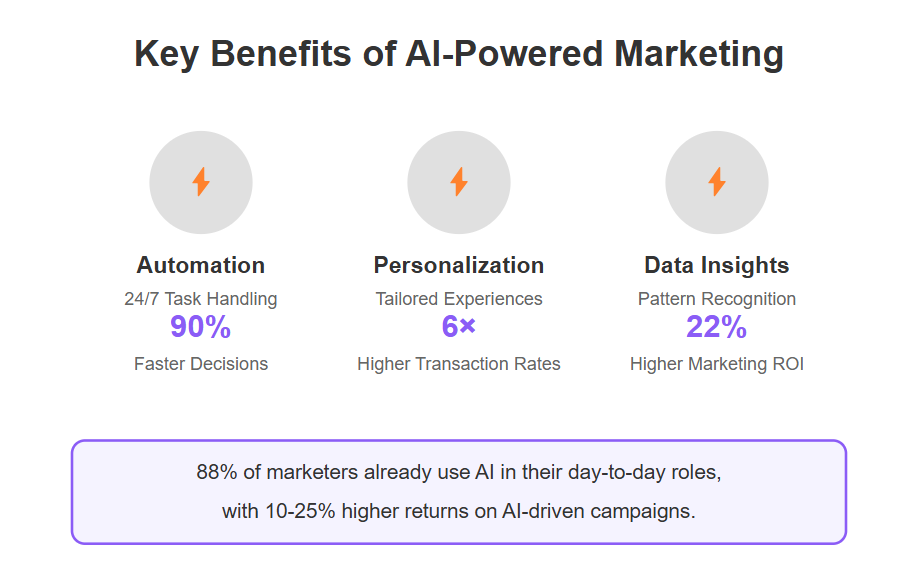 Key Benefits of AI-Powered Marketing

Automation
24/7 Task Handling
90%
Faster Decisions

Personalization
Tailored Experiences
6×
Higher Transaction Rates

Data Insights
Pattern Recognition
22%
Higher Marketing ROI

88% of marketers already use AI in their day-to-day roles, with 10-25% higher returns on AI-driven campaigns.